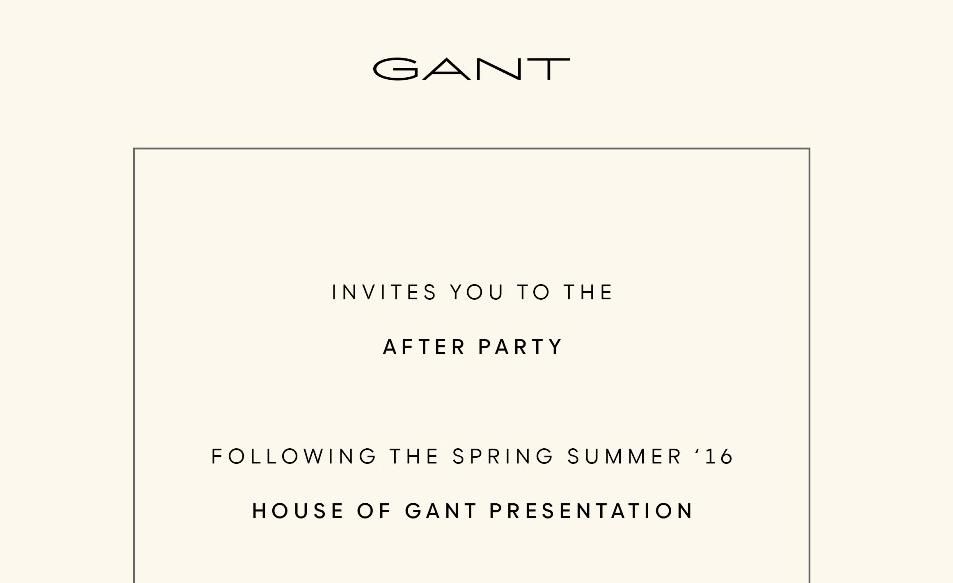 GANT

INVITES YOU TO THE

AFTER PARTY

FOLLOWING THE SPRING SUMMER ‘16

HOUSE OF GANT PRESENTATION